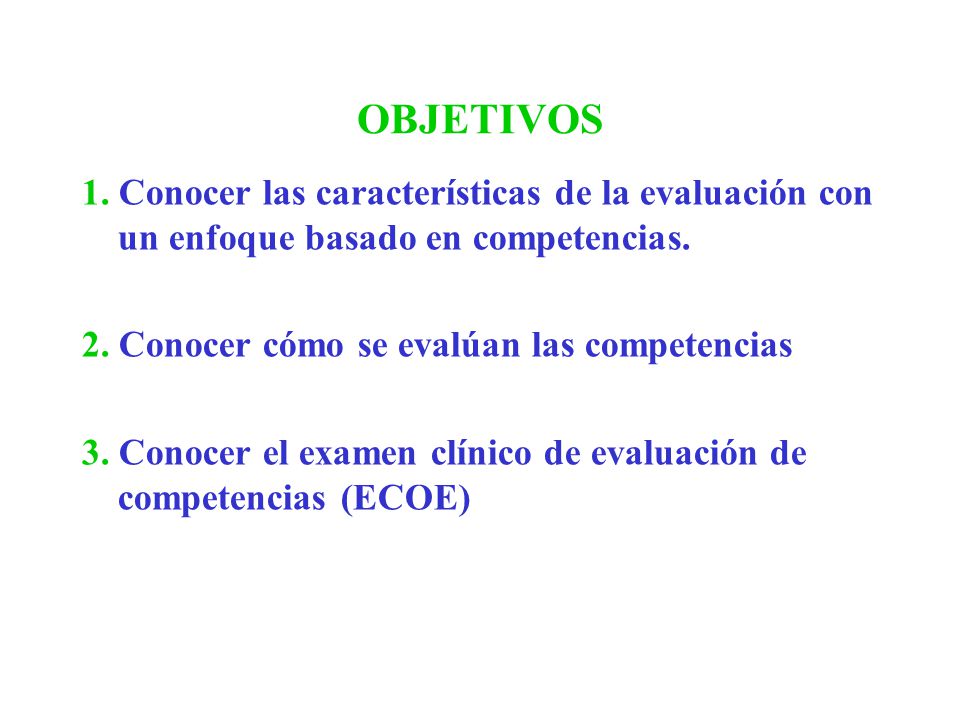 OBJETIVOS

1. Conocer las características de la evaluación con un enfoque basado en competencias.

2. Conocer cómo se evalúan las competencias

3. Conocer el examen clínico de evaluación de competencias (ECOE)